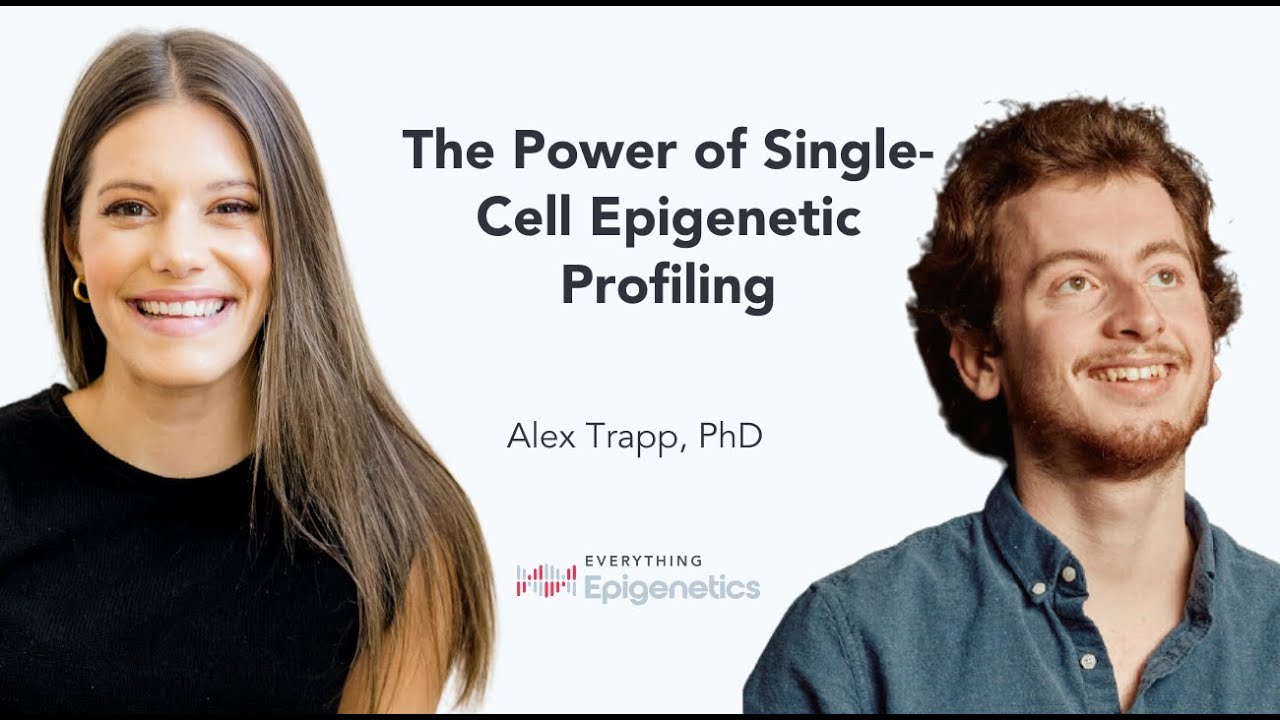 The Power of Single-Cell Epigenetic Profiling

Alex Trapp, PhD

EVERYTHING
Epigenetics